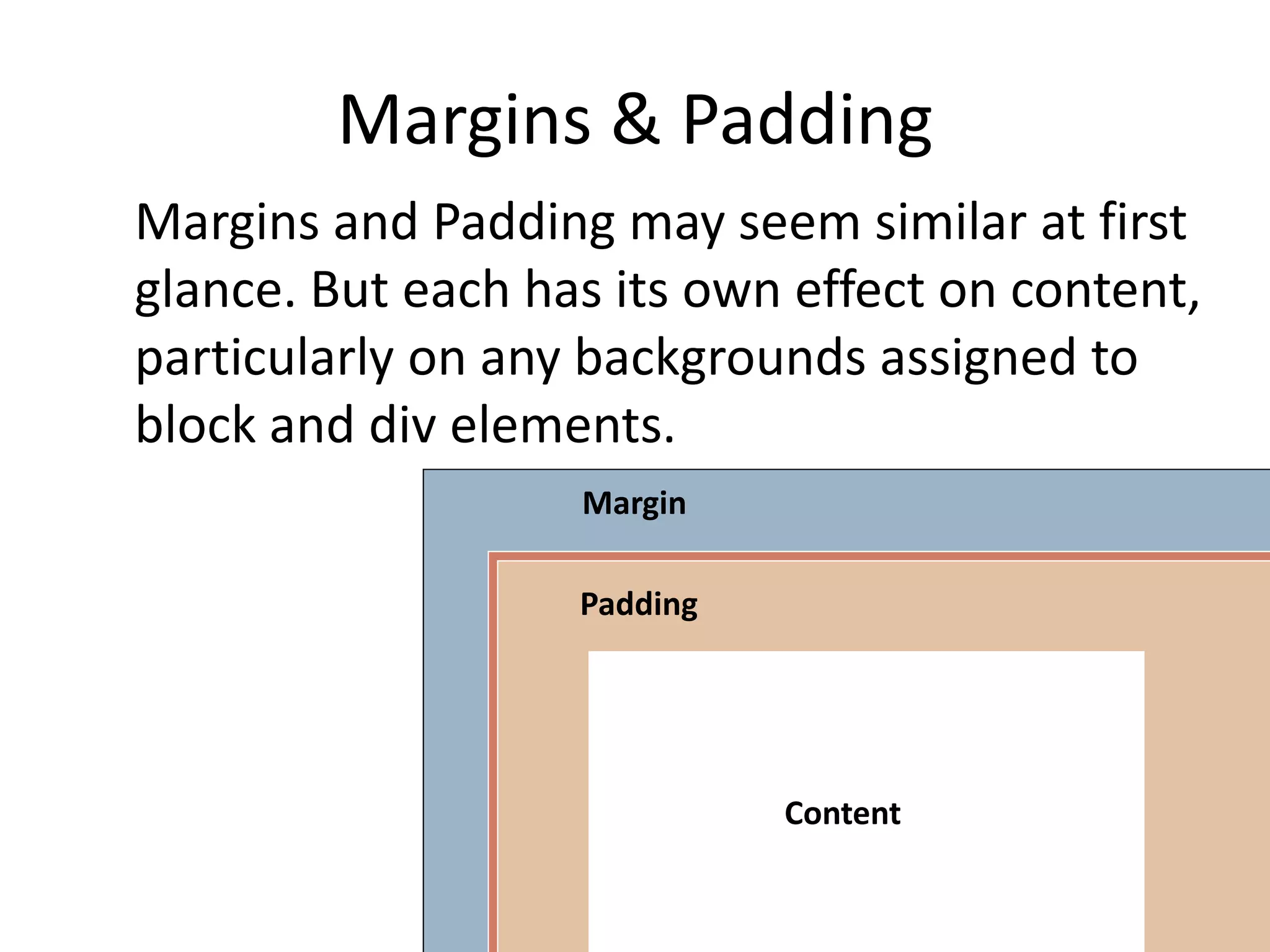 Margins & Padding

Margins and Padding may seem similar at first glance. But each has its own effect on content, particularly on any backgrounds assigned to block and div elements.

Margin

Padding

Content